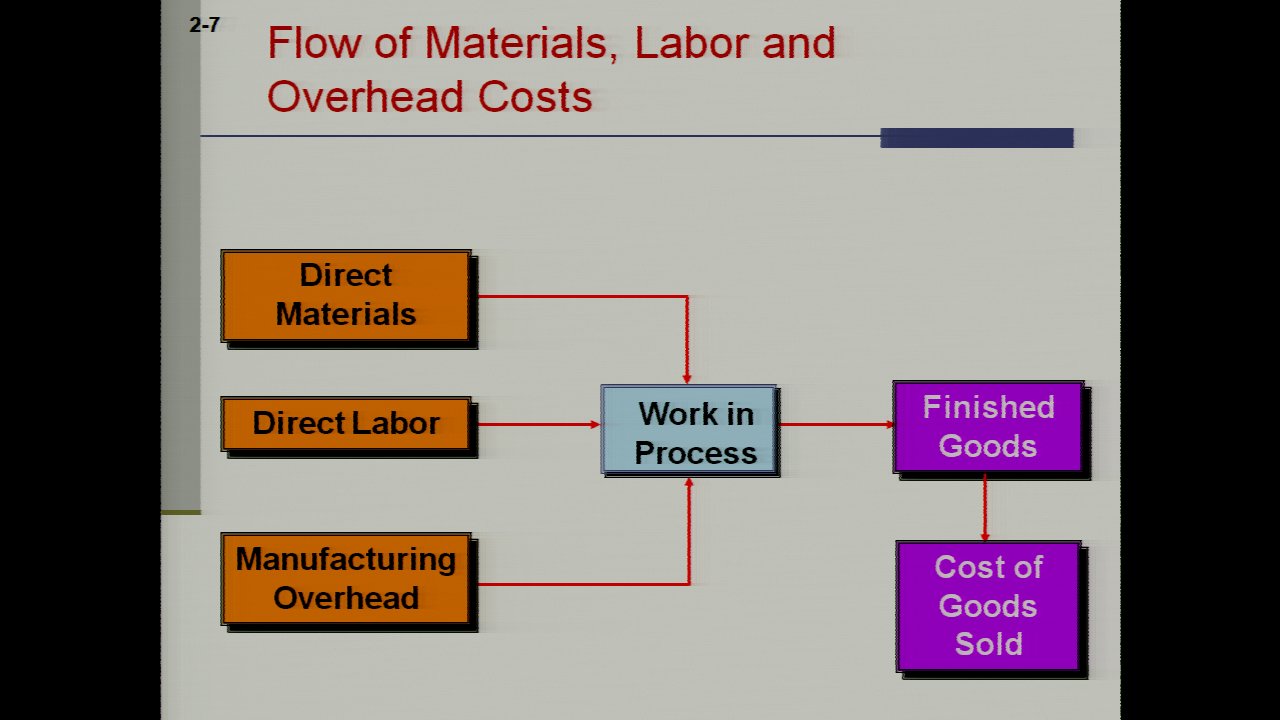 2-7

Flow of Materials, Labor and Overhead Costs

Direct Materials

Direct Labor

Manufacturing Overhead

Work in Process

Finished Goods

Cost of Goods Sold